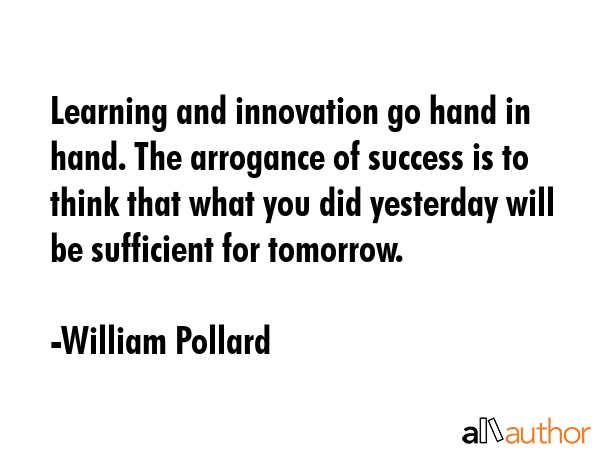 Learning and innovation go hand in hand. The arrogance of success is to think that what you did yesterday will be sufficient for tomorrow.

-William Pollard

allauthor